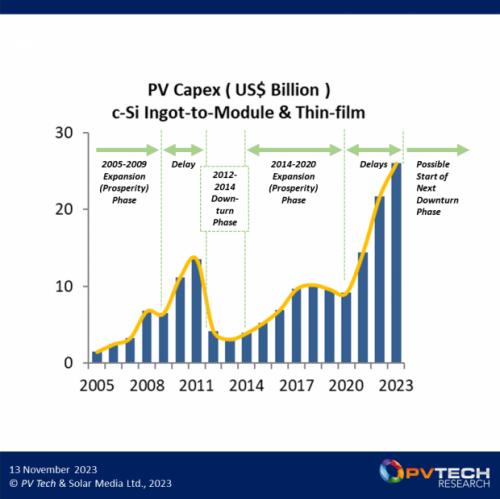 PV Capex ( US$ Billion )
c-Si Ingot-to-Module & Thin-film

30
20
10
0

2005-2009 Expansion (Prosperity) Phase

Delay

2012-2014 Down-turn Phase

2014-2020 Expansion (Prosperity) Phase

Delays

Possible Start of Next Downturn Phase

2005 2008 2011 2014 2017 2020 2023

13 November 2023
© PV Tech & Solar Media Ltd., 2023

PVTECH RESEARCH